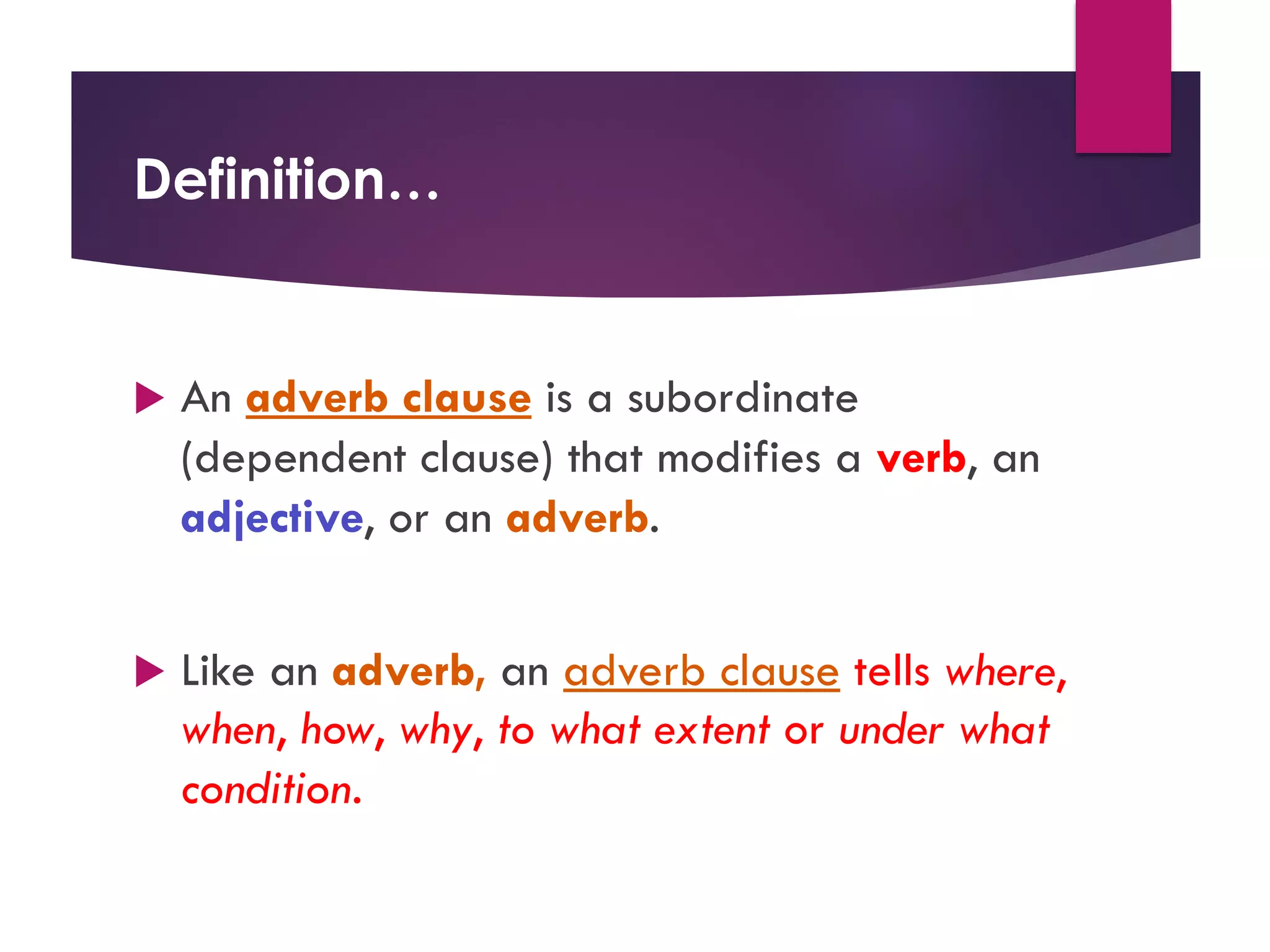 Definition…

An adverb clause is a subordinate (dependent clause) that modifies a verb, an adjective, or an adverb.

Like an adverb, an adverb clause tells where, when, how, why, to what extent or under what condition.